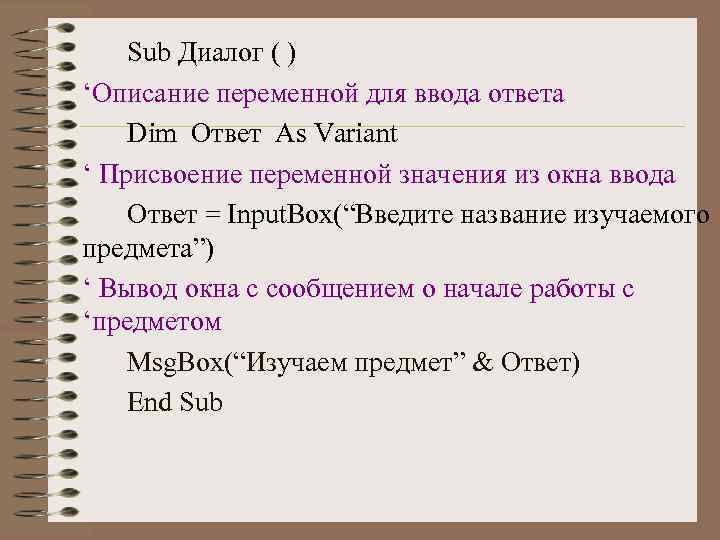 Sub Диалог ( )
‘Описание переменной для ввода ответа
Dim Ответ As Variant
‘ Присвоение переменной значения из окна ввода
Ответ = InputBox(“Введите название изучаемого предмета”)
‘ Вывод окна с сообщением о начале работы с ‘предметом
MsgBox(“Изучаем предмет” & Ответ)
End Sub